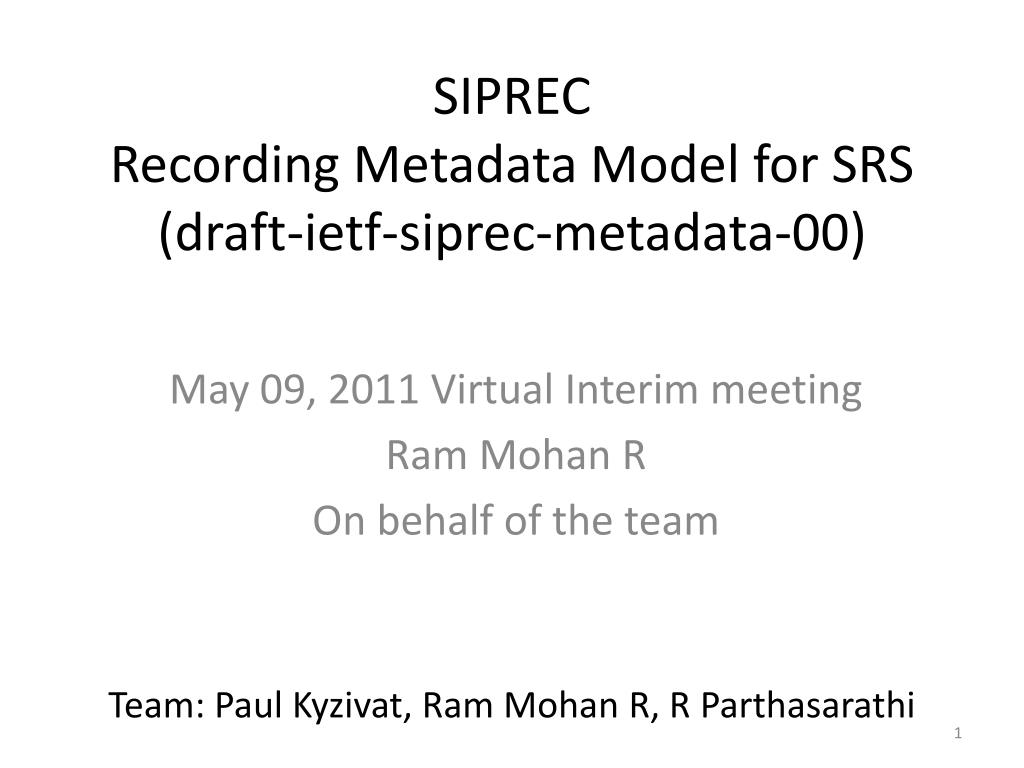 SIPREC
Recording Metadata Model for SRS
(draft-ietf-siprec-metadata-00)

May 09, 2011 Virtual Interim meeting
Ram Mohan R
On behalf of the team

Team: Paul Kyzivat, Ram Mohan R, R Parthasarathi

1